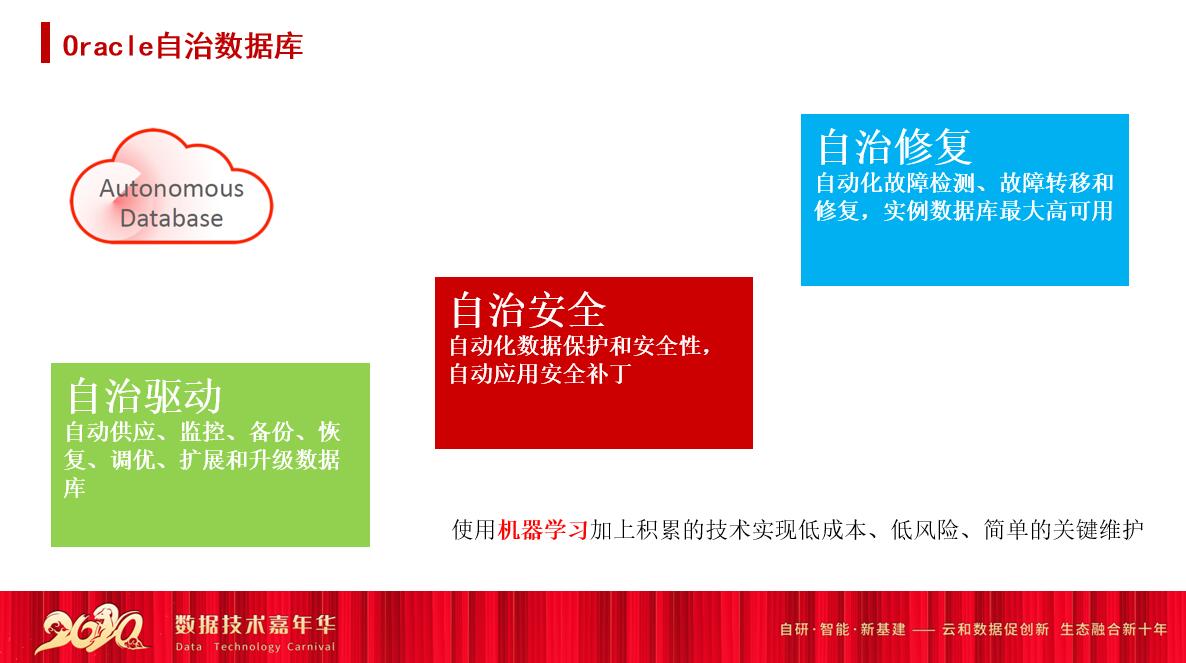 Oracle自治数据库

Autonomous Database

自治修复
自动化故障检测、故障转移和修复，实例数据库最大高可用

自治安全
自动化数据保护和安全性，自动应用安全补丁

自治驱动
自动供应、监控、备份、恢复、调优、扩展和升级数据库

使用机器学习加上积累的技术实现低成本、低风险、简单的关键维护

2020 数据技术嘉年华 Data Technology Carnival

自研·智能·新基建 —— 云和数据促创新 生态融合新十年